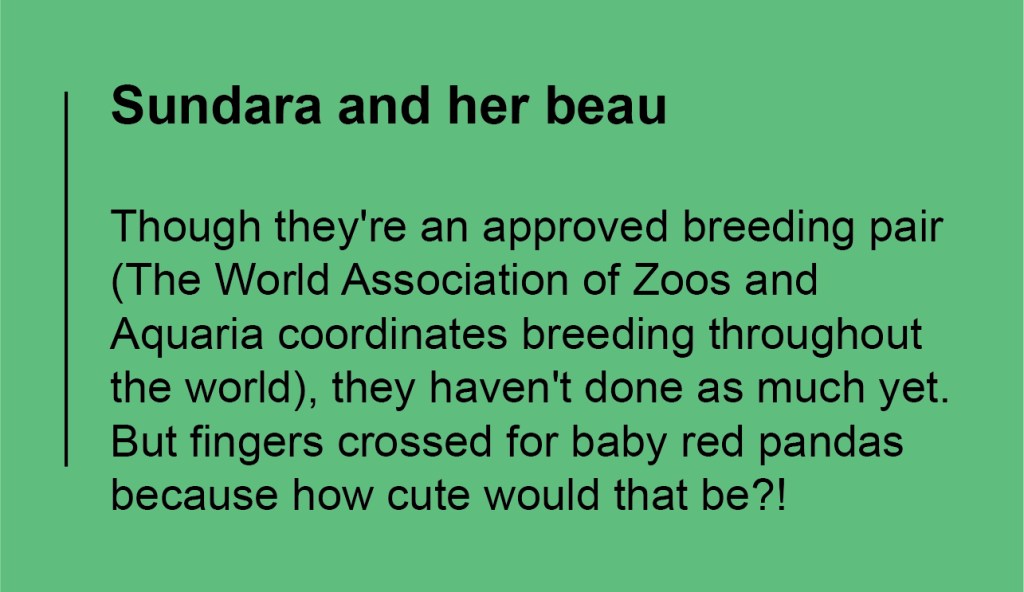 Sundara and her beau

Though they're an approved breeding pair (The World Association of Zoos and Aquaria coordinates breeding throughout the world), they haven't done as much yet. But fingers crossed for baby red pandas because how cute would that be?!